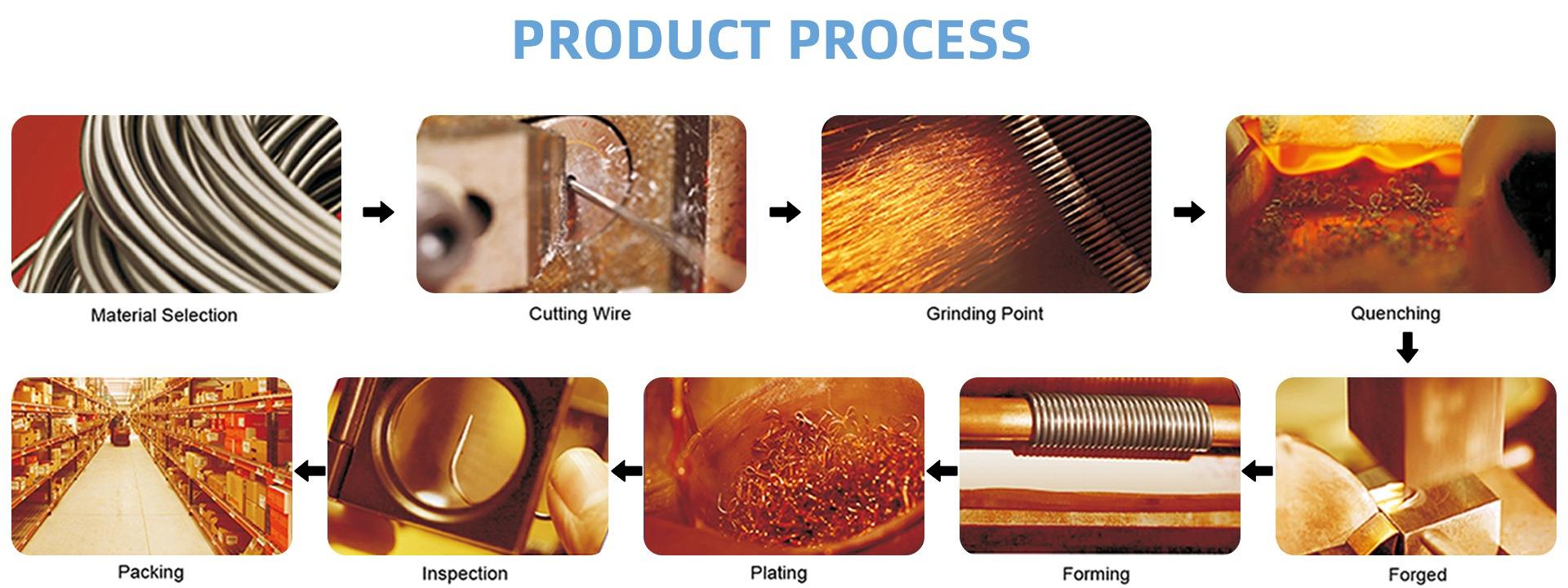 PRODUCT PROCESS

Material Selection

Cutting Wire

Grinding Point

Quenching

Forged

Forming

Plating

Inspection

Packing